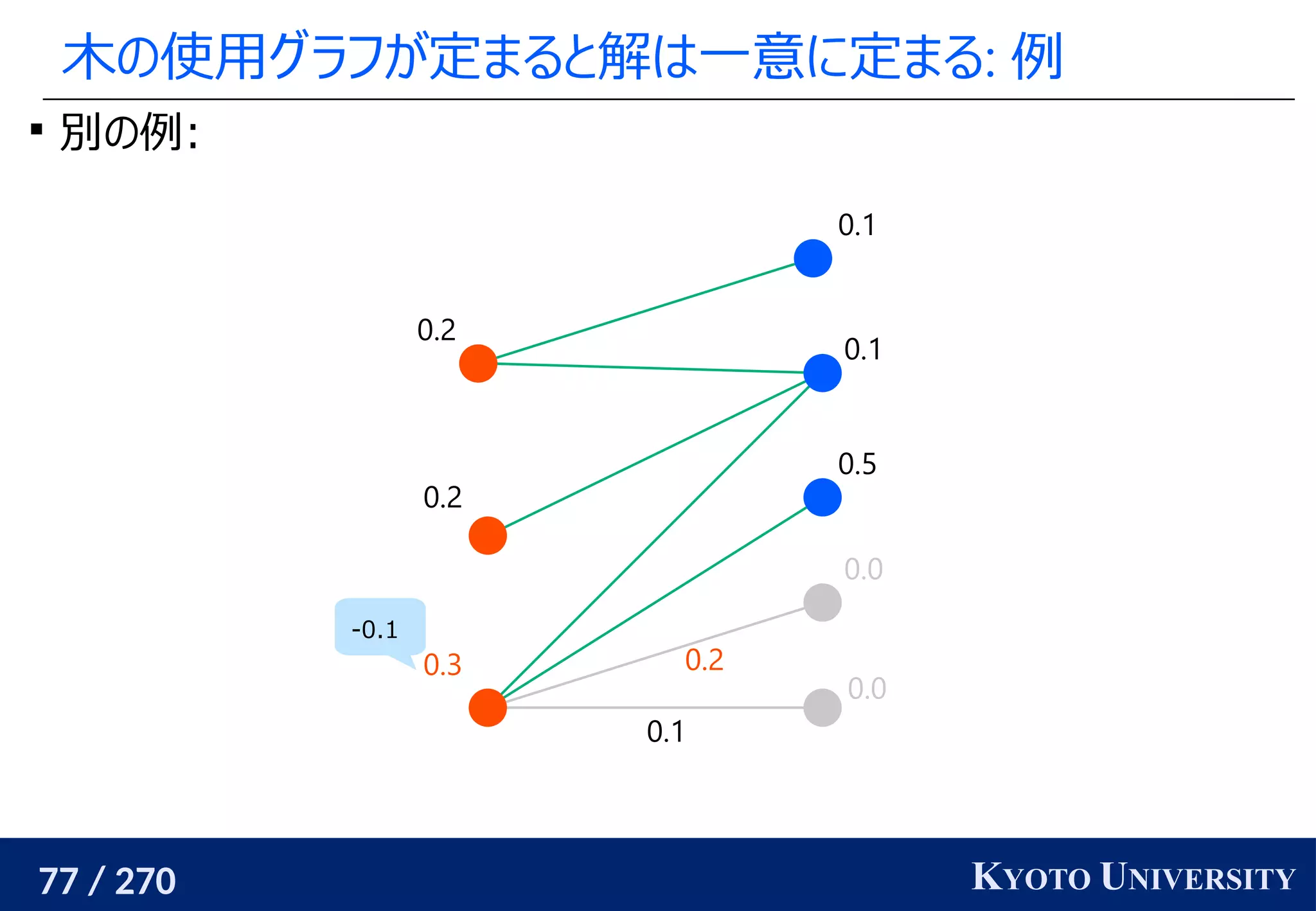 木の使用グラフが定まると解は一意に定まる: 例

▪ 別の例:

0.1

0.2

0.1

0.5

0.2

0.0

-0.1

0.3

0.2

0.0

0.1

77 / 270

KYOTO UNIVERSITY